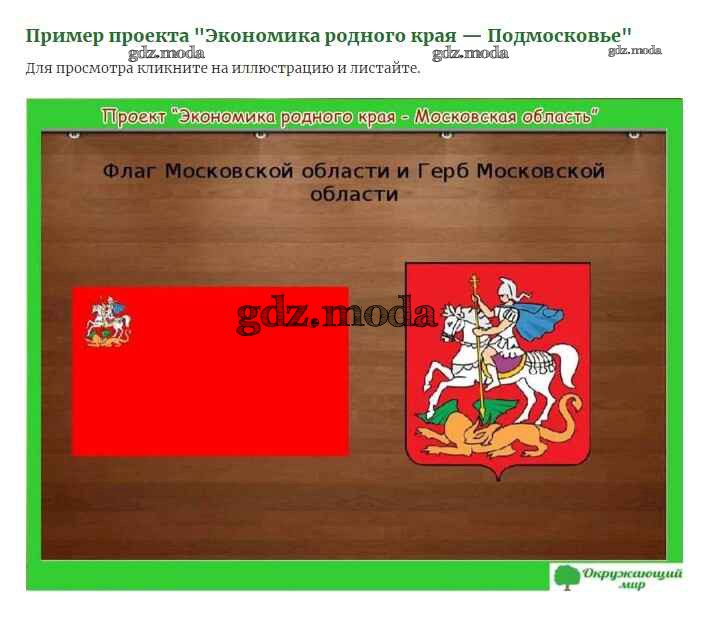 Пример проекта "Экономика родного края — Подмосковье"
gdz.moda gdz.moda gdz.moda
Для просмотра кликните на иллюстрацию и листайте.

Проект "Экономика родного края - Московская область"

Флаг Московской области и Герб Московской области

gdz.moda

Окружающий мир